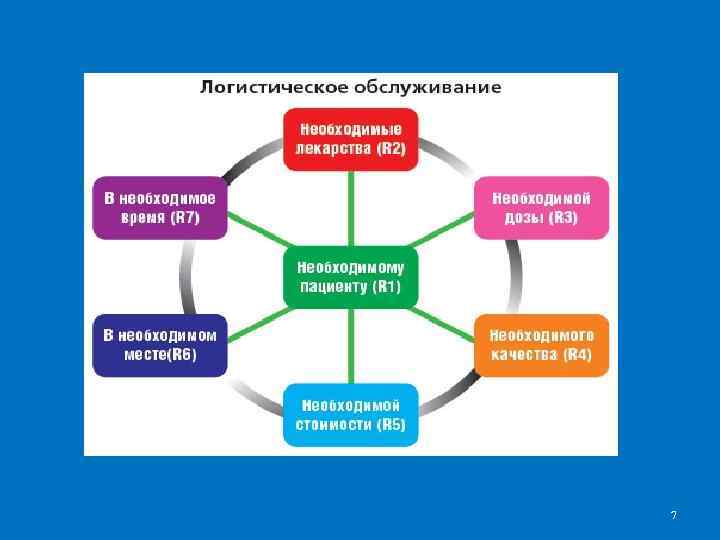 Логистическое обслуживание

Необходимые лекарства (R2)

В необходимое время (R7)

Необходимой дозы (R3)

Необходимому пациенту (R1)

В необходимом месте(R6)

Необходимого качества (R4)

Необходимой стоимости (R5)

7